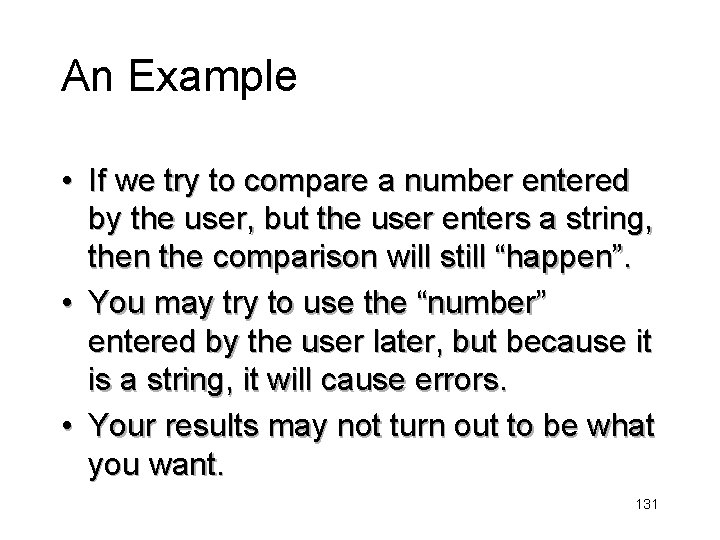 An Example

• If we try to compare a number entered by the user, but the user enters a string, then the comparison will still “happen”.

• You may try to use the “number” entered by the user later, but because it is a string, it will cause errors.

• Your results may not turn out to be what you want.

131